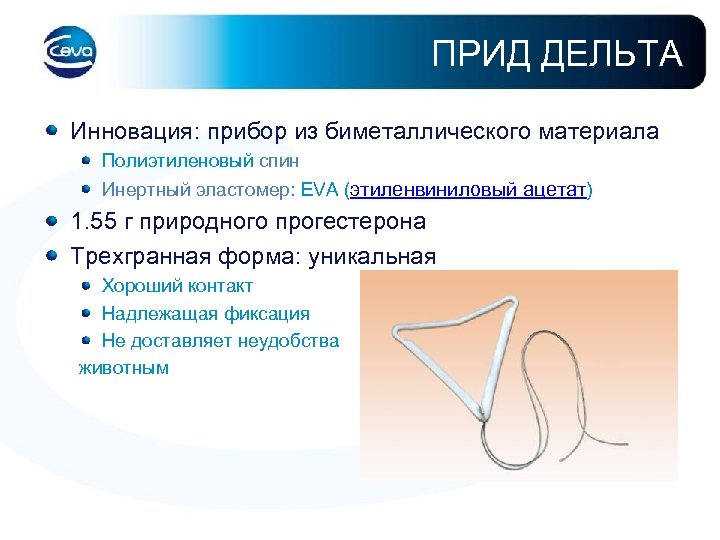 Ceva

ПРИД ДЕЛЬТА

Инновация: прибор из биметаллического материала

Полиэтиленовый спин

Инертный эластомер: EVA (этиленвиниловый ацетат)

1.55 г природного прогестерона

Трехгранная форма: уникальная

Хороший контакт

Надлежащая фиксация

Не доставляет неудобства животным